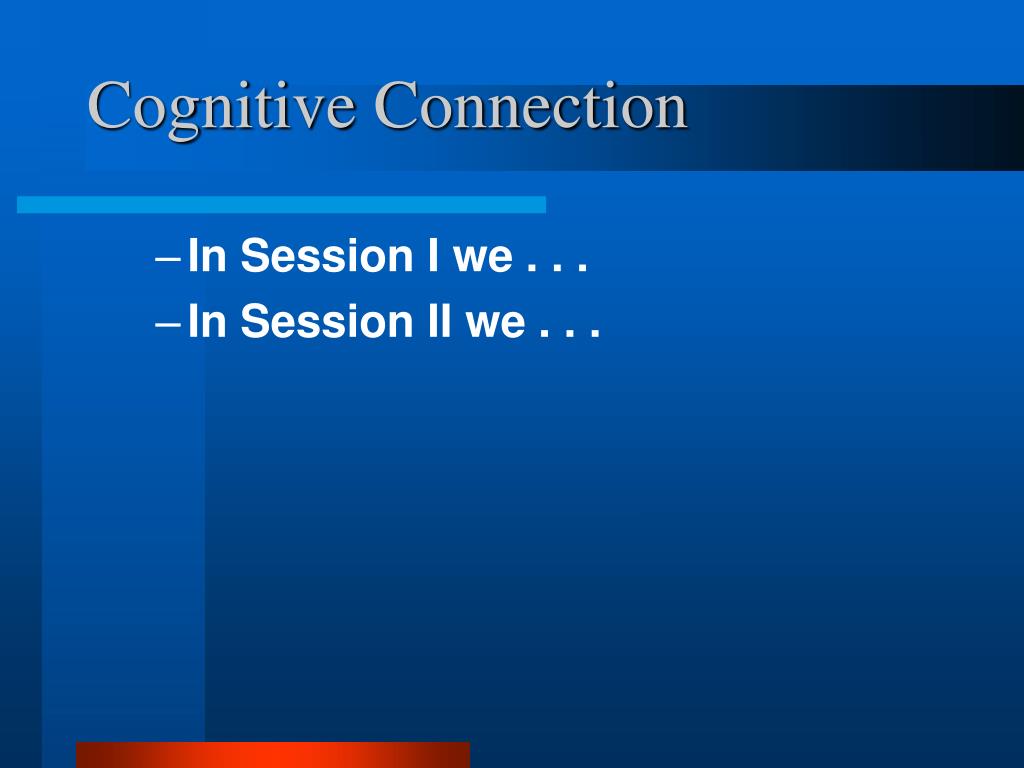 Cognitive Connection

– In Session I we . . .
– In Session II we . . .